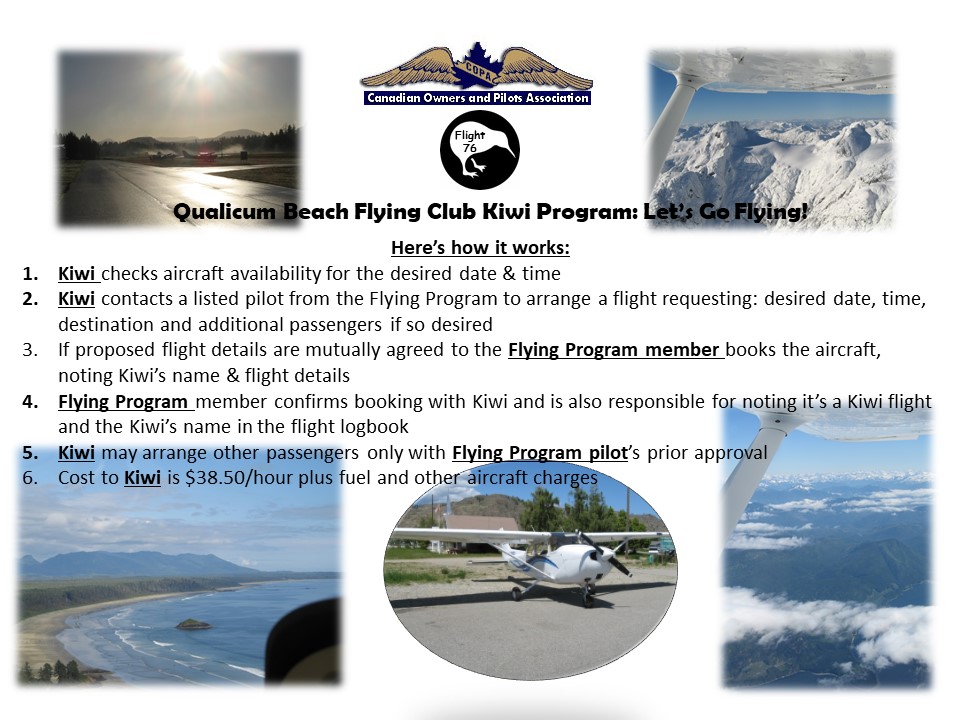 COPA
Canadian Owners and Pilots Association

Flight 76

Qualicum Beach Flying Club Kiwi Program: Let's Go Flying!

Here's how it works:

1. Kiwi checks aircraft availability for the desired date & time
2. Kiwi contacts a listed pilot from the Flying Program to arrange a flight requesting: desired date, time, destination and additional passengers if so desired
3. If proposed flight details are mutually agreed to the Flying Program member books the aircraft, noting Kiwi's name & flight details
4. Flying Program member confirms booking with Kiwi and is also responsible for noting it's a Kiwi flight and the Kiwi's name in the flight logbook
5. Kiwi may arrange other passengers only with Flying Program pilot's prior approval
6. Cost to Kiwi is $38.50/hour plus fuel and other aircraft charges